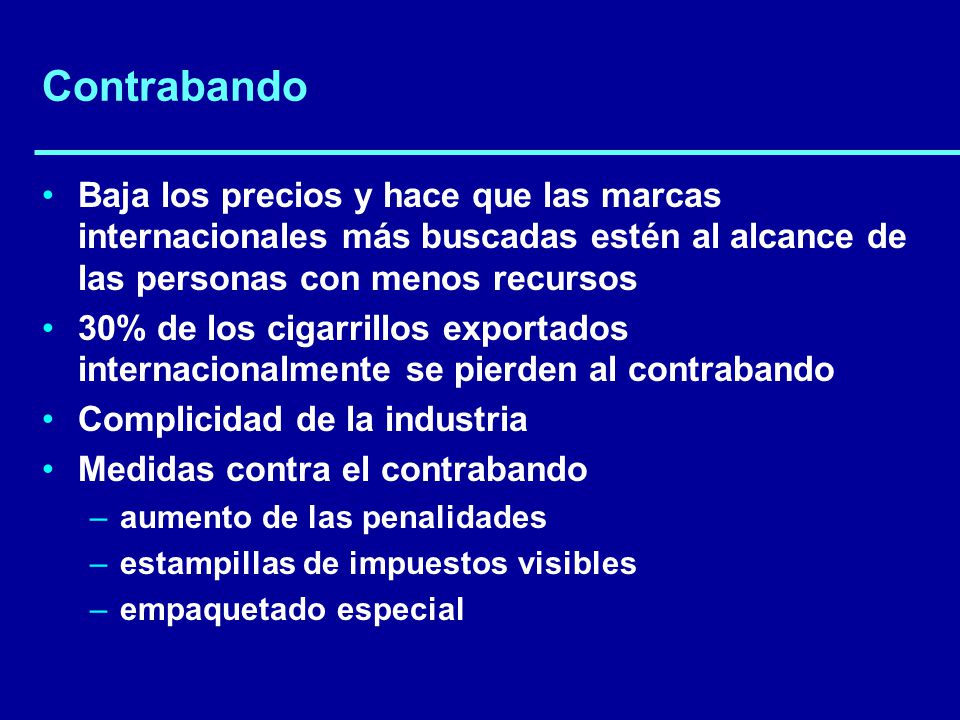 Contrabando

• Baja los precios y hace que las marcas internacionales más buscadas estén al alcance de las personas con menos recursos
• 30% de los cigarrillos exportados internacionalmente se pierden al contrabando
• Complicidad de la industria
• Medidas contra el contrabando
– aumento de las penalidades
– estampillas de impuestos visibles
– empaquetado especial